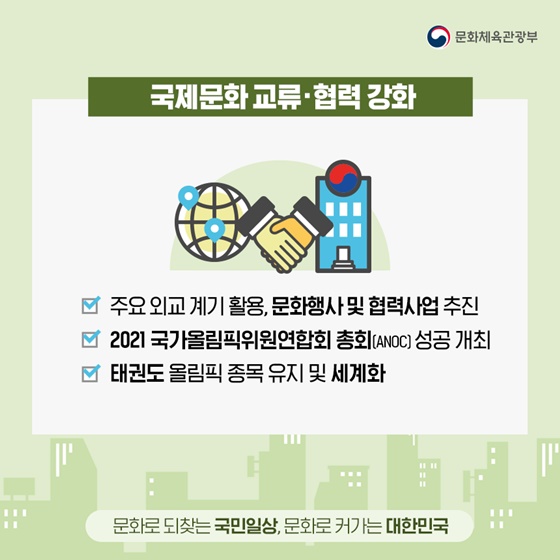 문화체육관광부

국제문화 교류·협력 강화

주요 외교 계기 활용, 문화행사 및 협력사업 추진

2021 국가올림픽위원연합회 총회(ANOC) 성공 개최

태권도 올림픽 종목 유지 및 세계화

문화로 되찾는 국민일상, 문화로 커가는 대한민국